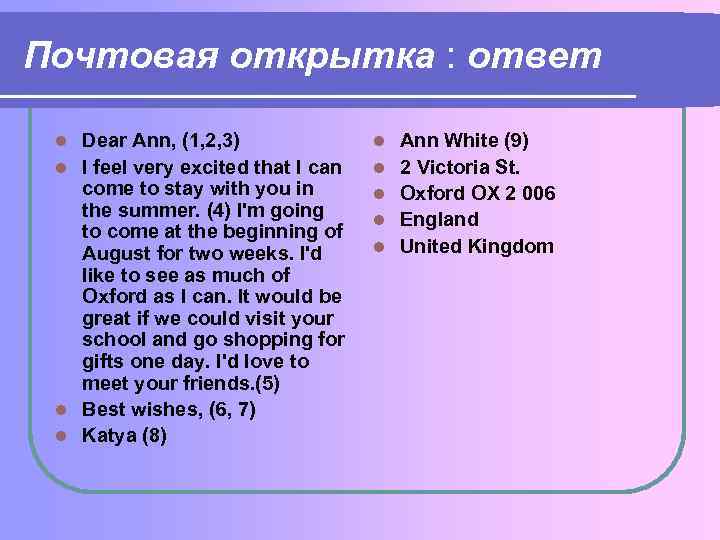 Почтовая открытка : ответ

- Dear Ann, (1,2,3)
- I feel very excited that I can come to stay with you in the summer. (4) I'm going to come at the beginning of August for two weeks. I'd like to see as much of Oxford as I can. It would be great if we could visit your school and go shopping for gifts one day. I'd love to meet your friends.(5)
- Best wishes, (6, 7)
- Katya (8)

- Ann White (9)
- 2 Victoria St.
- Oxford OX 2 006
- England
- United Kingdom